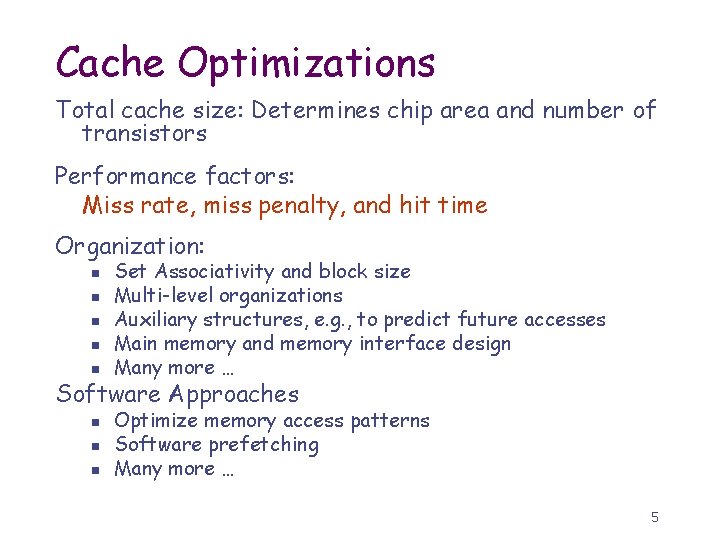 Cache Optimizations

Total cache size: Determines chip area and number of transistors

Performance factors:
Miss rate, miss penalty, and hit time

Organization:
- Set Associativity and block size
- Multi-level organizations
- Auxiliary structures, e.g., to predict future accesses
- Main memory and memory interface design
- Many more …

Software Approaches
- Optimize memory access patterns
- Software prefetching
- Many more …

5